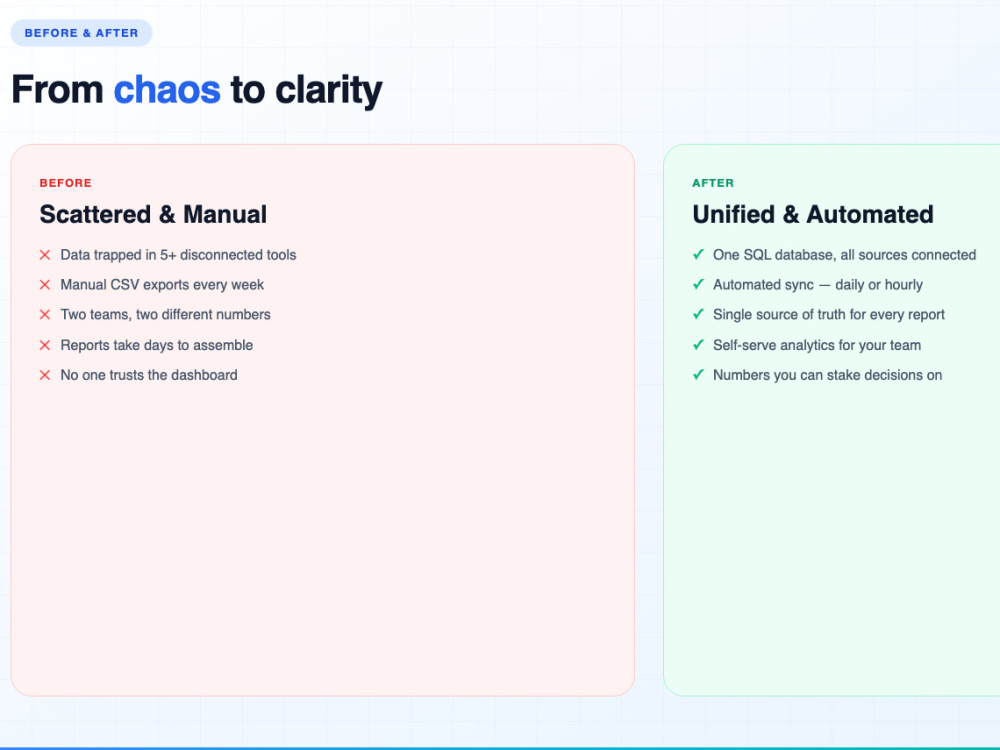 BEFORE & AFTER

From chaos to clarity

BEFORE

Scattered & Manual

✕ Data trapped in 5+ disconnected tools
✕ Manual CSV exports every week
✕ Two teams, two different numbers
✕ Reports take days to assemble
✕ No one trusts the dashboard

AFTER

Unified & Automated

✓ One SQL database, all sources connected
✓ Automated sync — daily or hourly
✓ Single source of truth for every report
✓ Self-serve analytics for your team
✓ Numbers you can stake decisions on